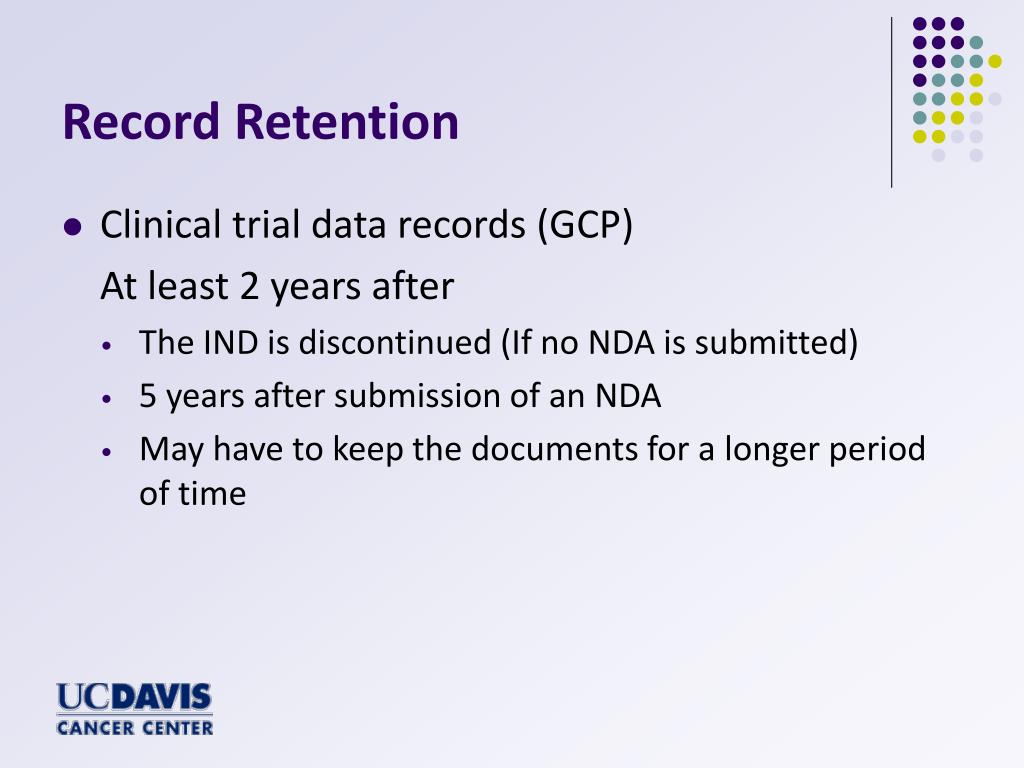 Record Retention

- Clinical trial data records (GCP)
  At least 2 years after
  - The IND is discontinued (If no NDA is submitted)
  - 5 years after submission of an NDA
  - May have to keep the documents for a longer period of time

UCDAVIS
CANCER CENTER